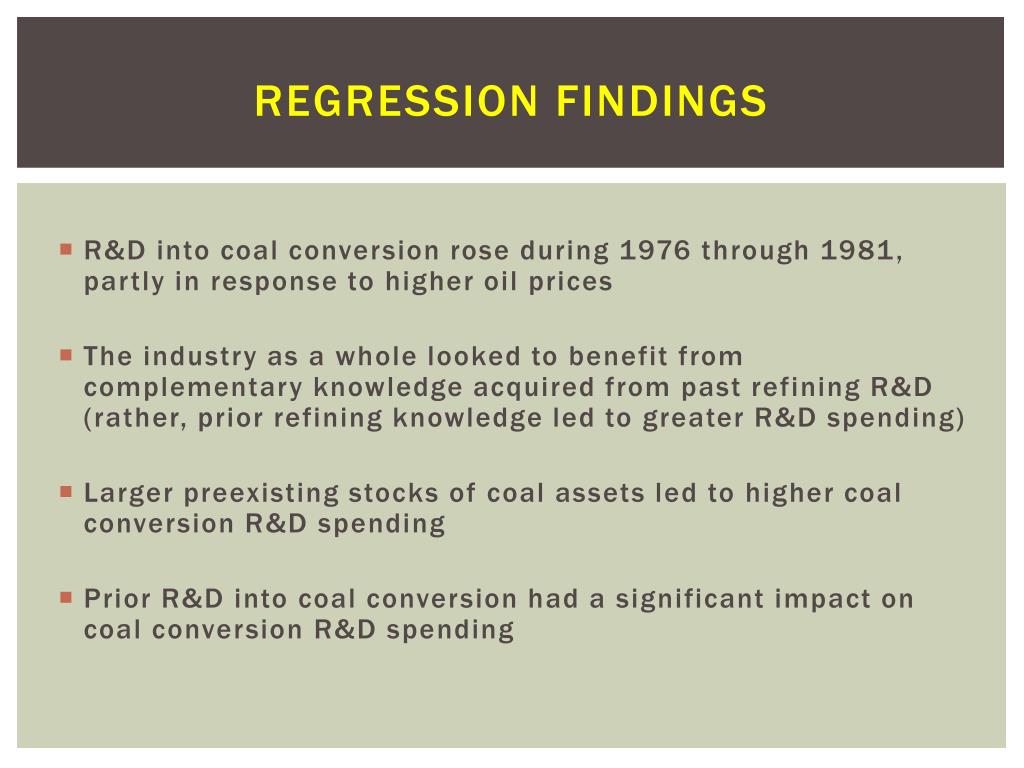 REGRESSION FINDINGS

R&D into coal conversion rose during 1976 through 1981, partly in response to higher oil prices

The industry as a whole looked to benefit from complementary knowledge acquired from past refining R&D (rather, prior refining knowledge led to greater R&D spending)

Larger preexisting stocks of coal assets led to higher coal conversion R&D spending

Prior R&D into coal conversion had a significant impact on coal conversion R&D spending